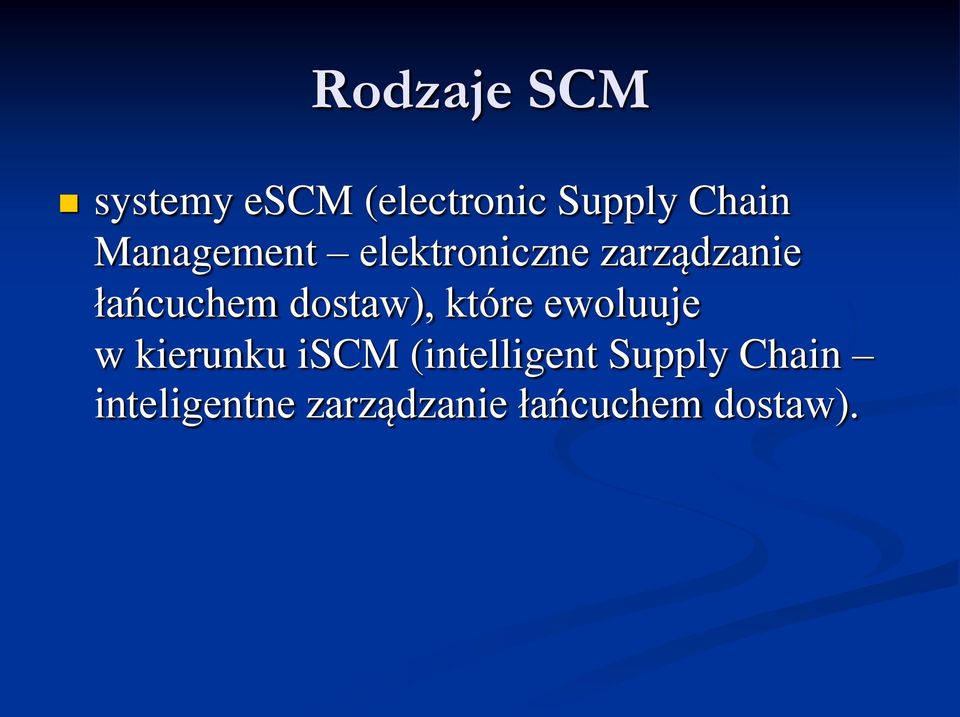 Rodzaje SCM

systemy eSCM (electronic Supply Chain Management – elektroniczne zarządzanie łańcuchem dostaw), które ewoluuje w kierunku iSCM (intelligent Supply Chain – inteligentne zarządzanie łańcuchem dostaw).